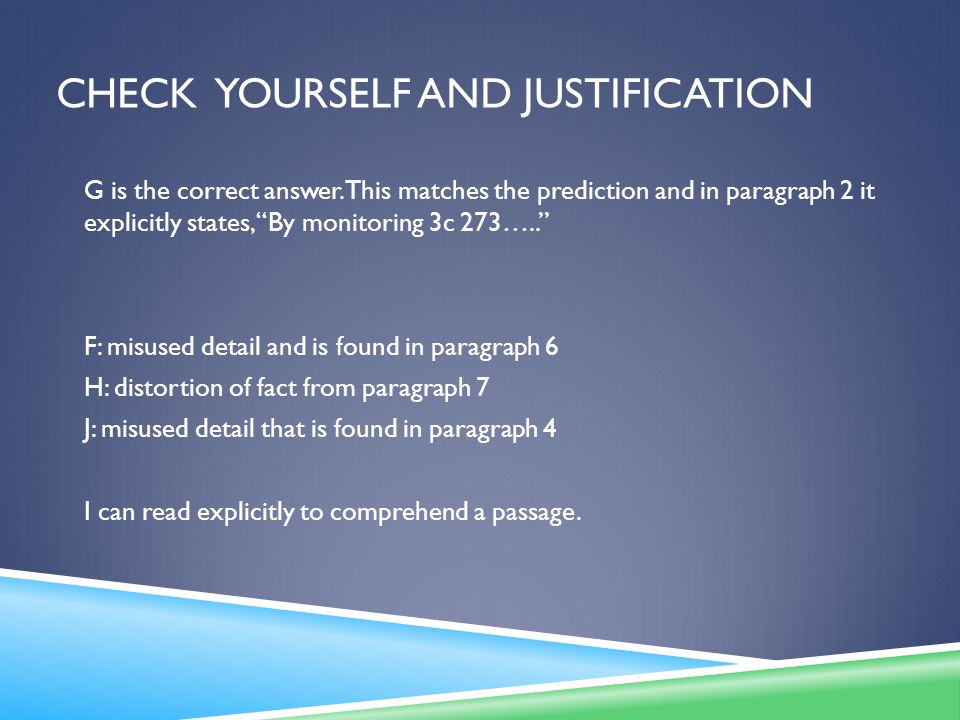 CHECK YOURSELF AND JUSTIFICATION

G is the correct answer. This matches the prediction and in paragraph 2 it explicitly states, "By monitoring 3c 273….."

F: misused detail and is found in paragraph 6
H: distortion of fact from paragraph 7
J: misused detail that is found in paragraph 4

I can read explicitly to comprehend a passage.